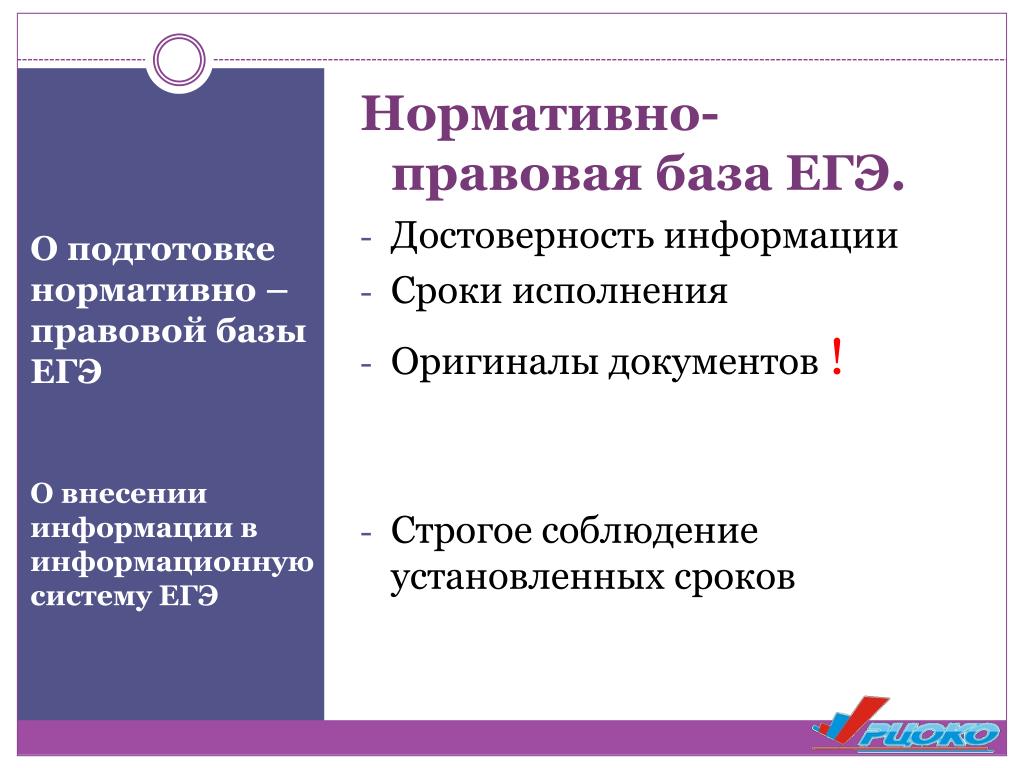 О подготовке нормативно – правовой базы ЕГЭ

О внесении информации в информационную систему ЕГЭ

Нормативно-правовая база ЕГЭ.

- Достоверность информации
- Сроки исполнения
- Оригиналы документов !

- Строгое соблюдение установленных сроков

РЦОКО